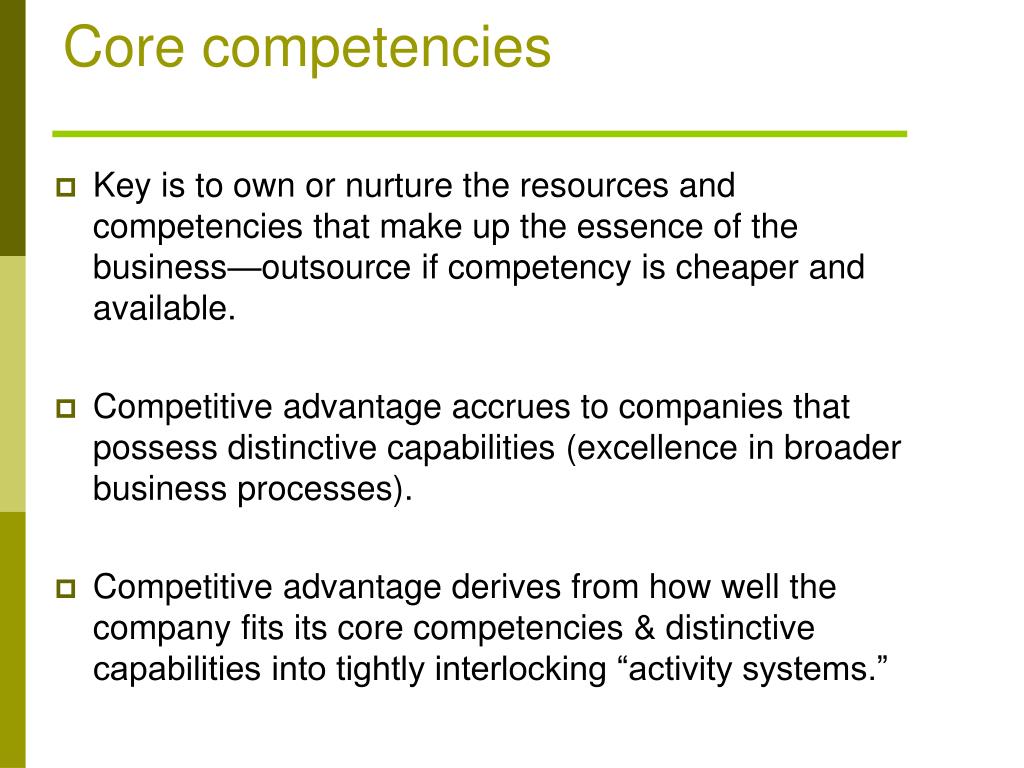 Core competencies

Key is to own or nurture the resources and competencies that make up the essence of the business—outsource if competency is cheaper and available.

Competitive advantage accrues to companies that possess distinctive capabilities (excellence in broader business processes).

Competitive advantage derives from how well the company fits its core competencies & distinctive capabilities into tightly interlocking “activity systems.”